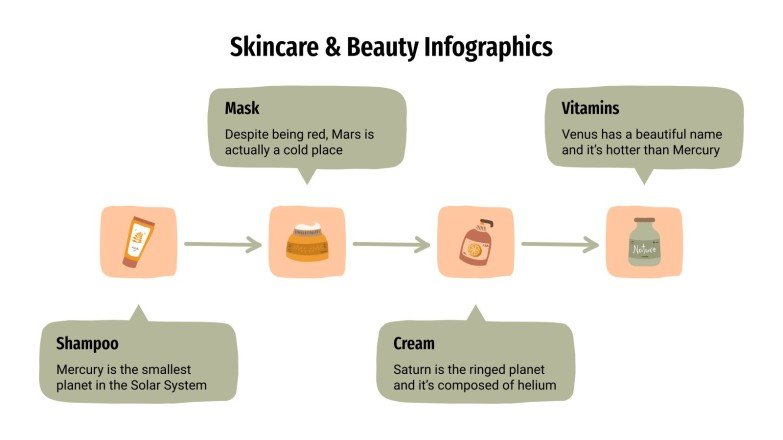 Skincare & Beauty Infographics

Mask
Despite being red, Mars is actually a cold place

Vitamins
Venus has a beautiful name and it's hotter than Mercury

Nature

Shampoo
Mercury is the smallest planet in the Solar System

Cream
Saturn is the ringed planet and it's composed of helium